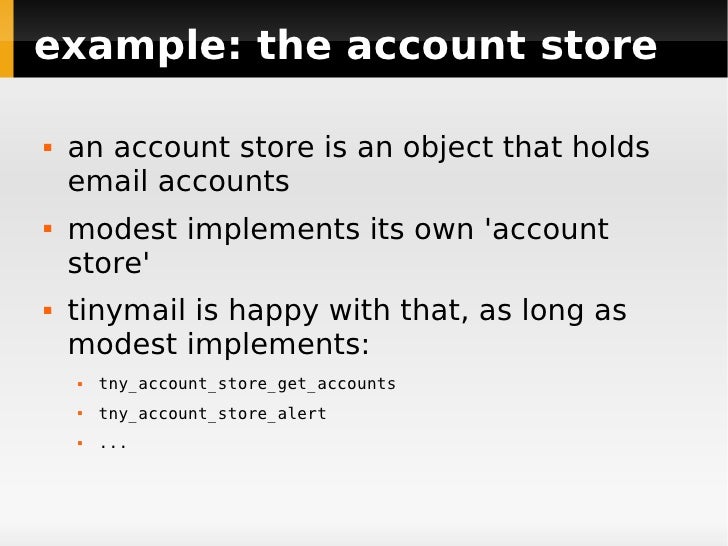 example: the account store

- an account store is an object that holds email accounts
- modest implements its own 'account store'
- tinymail is happy with that, as long as modest implements:
  - tny_account_store_get_accounts
  - tny_account_store_alert
  - ...